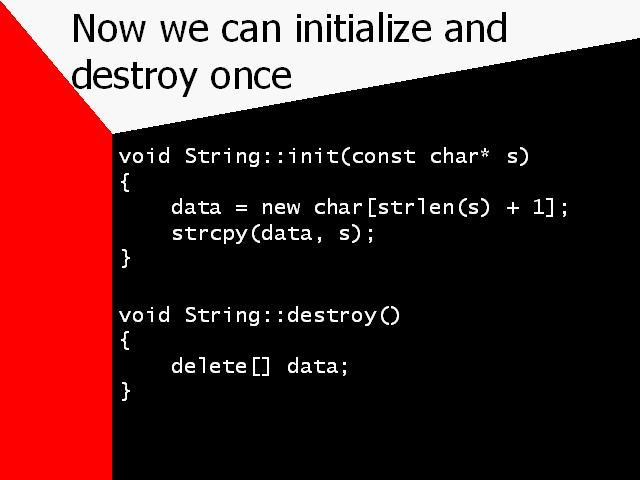 Now we can initialize and destroy once

void String::init(const char* s)
{
    data = new char[strlen(s) + 1];
    strcpy(data, s);
}

void String::destroy()
{
    delete[] data;
}